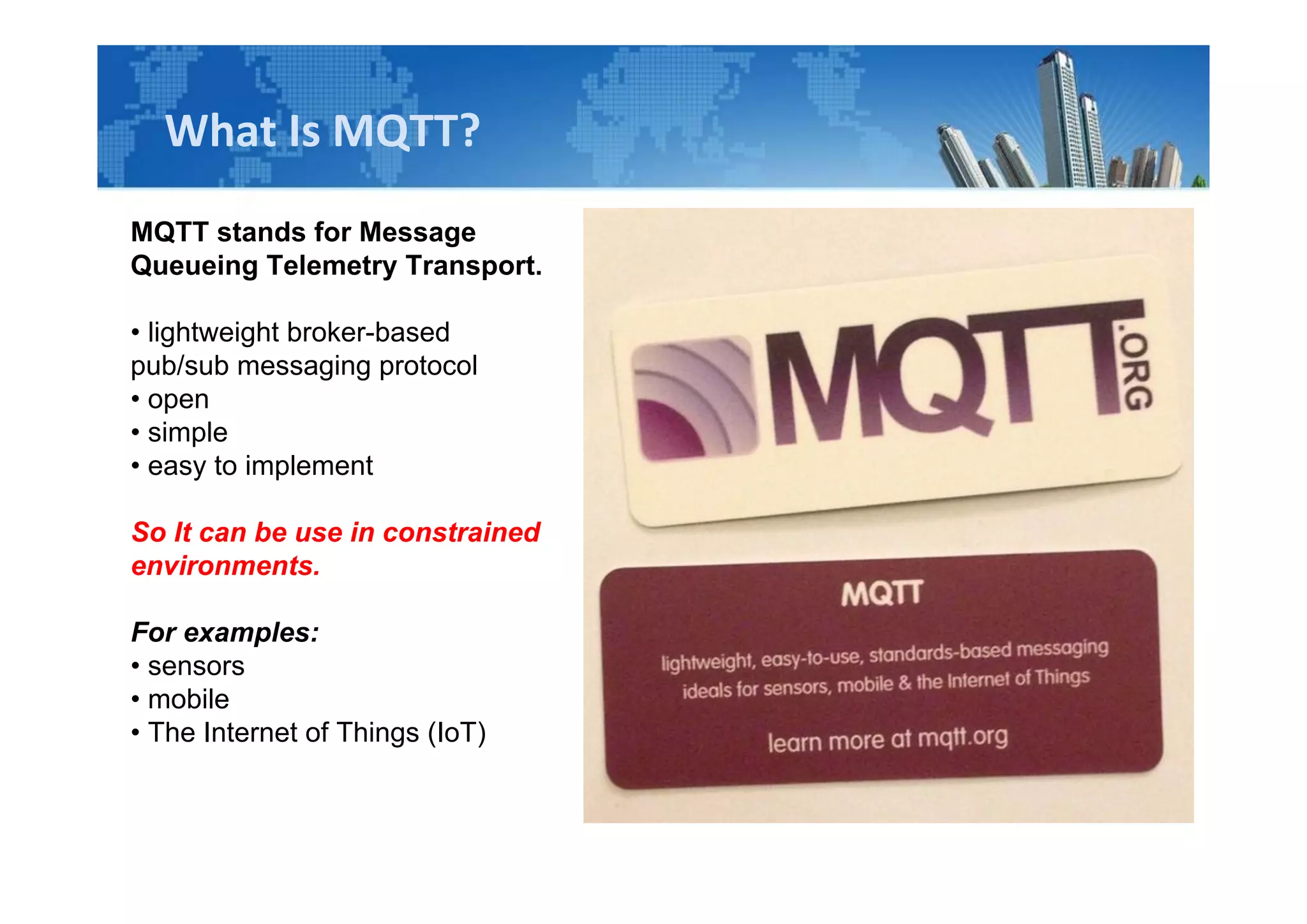 What Is MQTT?

MQTT stands for Message Queueing Telemetry Transport.

• lightweight broker-based pub/sub messaging protocol
• open
• simple
• easy to implement

So It can be use in constrained environments.

For examples:
• sensors
• mobile
• The Internet of Things (IoT)

MQTT.ORG

MQTT

lightweight, easy-to-use, standards-based messaging ideals for sensors, mobile & the Internet of Things

learn more at mqtt.org